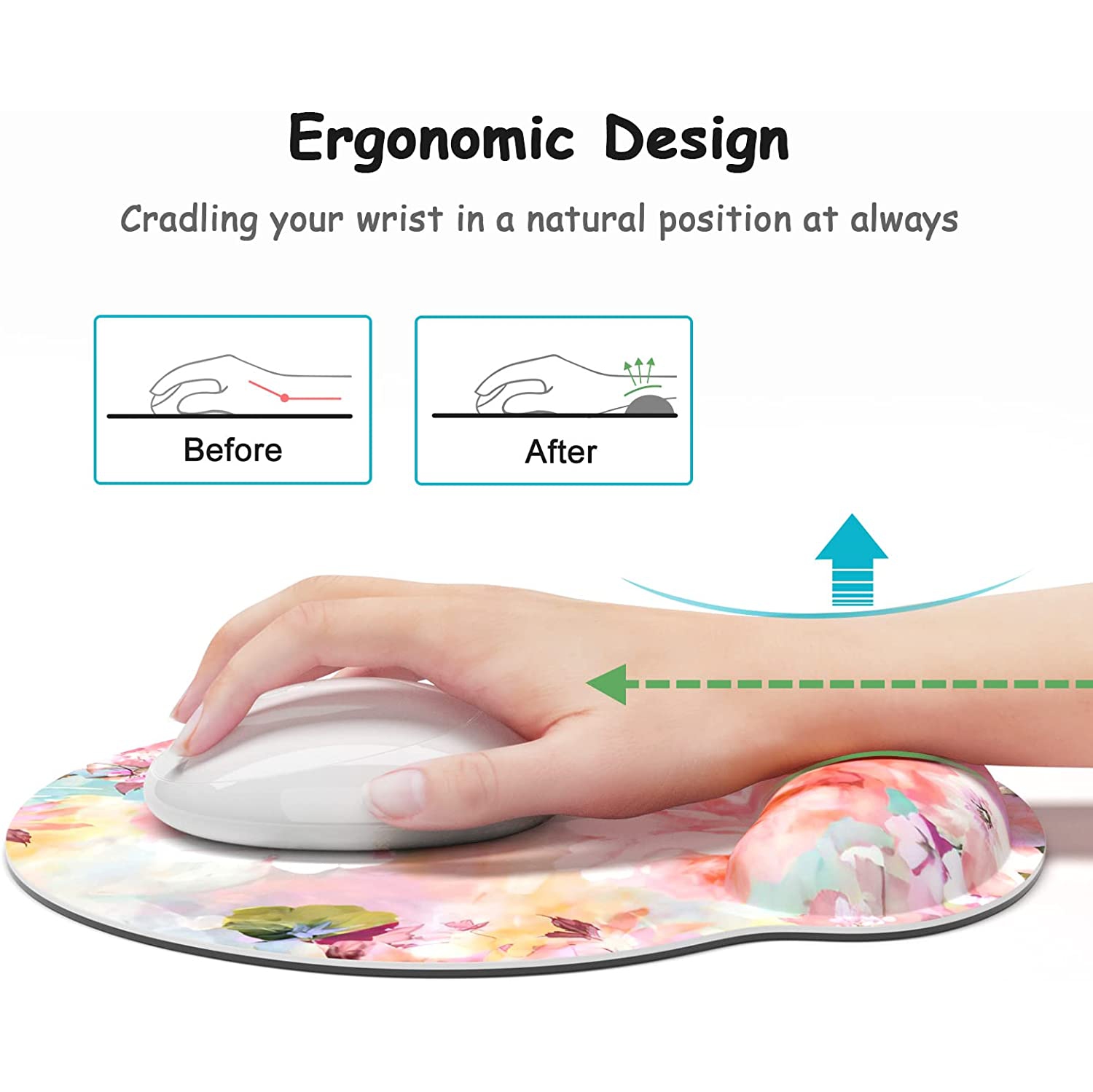 Ergonomic Design

Cradling your wrist in a natural position at always

Before

After